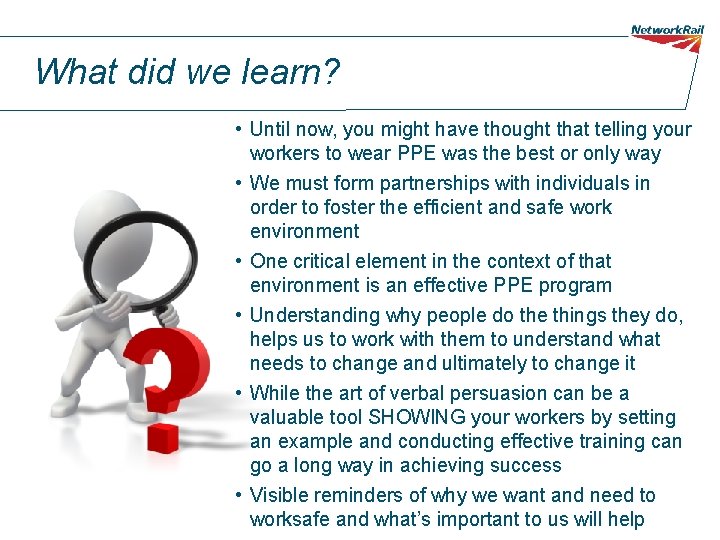 NetworkRail

What did we learn?

• Until now, you might have thought that telling your workers to wear PPE was the best or only way

• We must form partnerships with individuals in order to foster the efficient and safe work environment

• One critical element in the context of that environment is an effective PPE program

• Understanding why people do the things they do, helps us to work with them to understand what needs to change and ultimately to change it

• While the art of verbal persuasion can be a valuable tool SHOWING your workers by setting an example and conducting effective training can go a long way in achieving success

• Visible reminders of why we want and need to worksafe and what's important to us will help